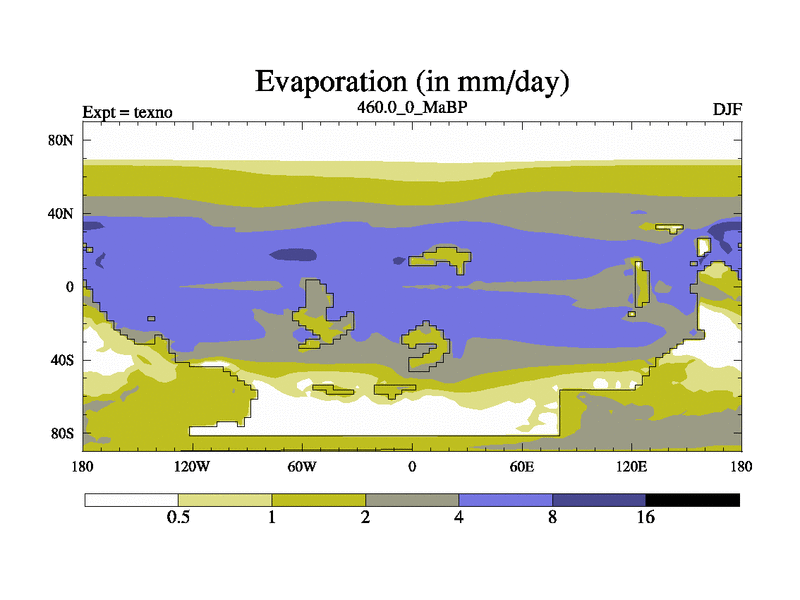 Evaporation (in mm/day)

Expt = texno

460.0_0_MaBP

DJF

80N

40N

0

40S

80S

180

120W

60W

0

60E

120E

180

0.5

1

2

4

8

16